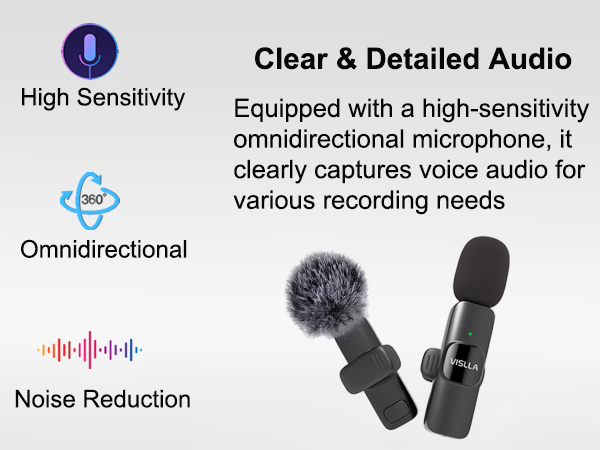 High Sensitivity

360°

Omnidirectional

Noise Reduction

Clear & Detailed Audio

Equipped with a high-sensitivity omnidirectional microphone, it clearly captures voice audio for various recording needs

VISLLA